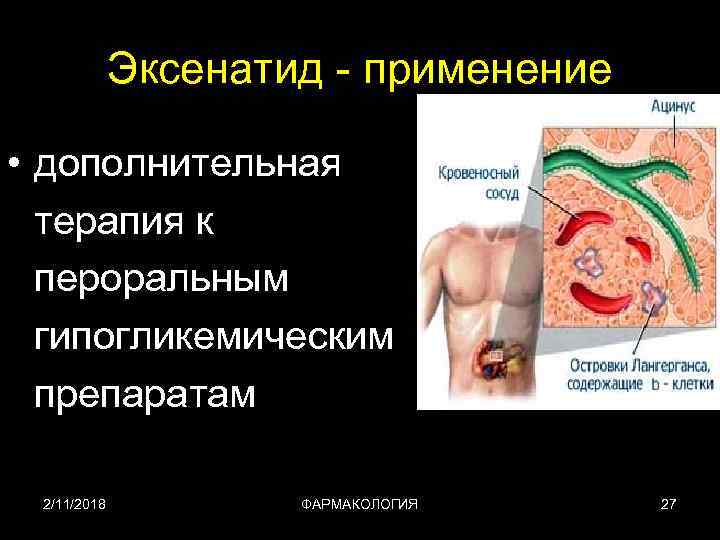 Эксенатид - применение

• дополнительная терапия к пероральным гипогликемическим препаратам

Ацинус

Кровеносный сосуд

Островки Лангерганса, содержащие b - клетки

2/11/2018

ФАРМАКОЛОГИЯ

27